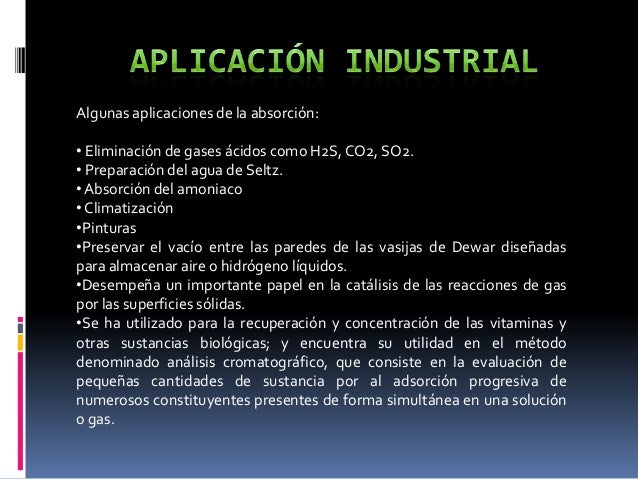 APLICACIÓN INDUSTRIAL

Algunas aplicaciones de la absorción:

• Eliminación de gases ácidos como H2S, CO2, SO2.
• Preparación del agua de Seltz.
• Absorción del amoniaco
• Climatización
•Pinturas
•Preservar el vacío entre las paredes de las vasijas de Dewar diseñadas para almacenar aire o hidrógeno líquidos.
•Desempeña un importante papel en la catálisis de las reacciones de gas por las superficies sólidas.
•Se ha utilizado para la recuperación y concentración de las vitaminas y otras sustancias biológicas; y encuentra su utilidad en el método denominado análisis cromatográfico, que consiste en la evaluación de pequeñas cantidades de sustancia por al adsorción progresiva de numerosos constituyentes presentes de forma simultánea en una solución o gas.